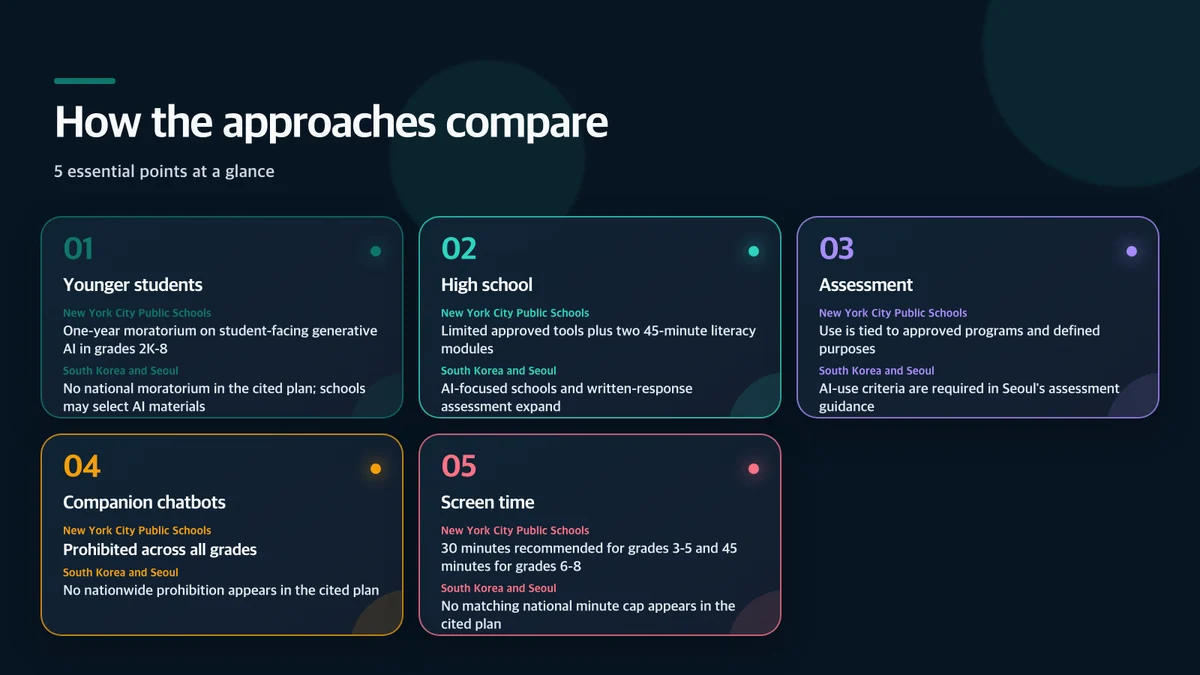 How the approaches compare

5 essential points at a glance

01
Younger students
New York City Public Schools
One-year moratorium on student-facing generative AI in grades 2K-8
South Korea and Seoul
No national moratorium in the cited plan; schools may select AI materials

02
High school
New York City Public Schools
Limited approved tools plus two 45-minute literacy modules
South Korea and Seoul
AI-focused schools and written-response assessment expand

03
Assessment
New York City Public Schools
Use is tied to approved programs and defined purposes
South Korea and Seoul
AI-use criteria are required in Seoul's assessment guidance

04
Companion chatbots
New York City Public Schools
Prohibited across all grades
South Korea and Seoul
No nationwide prohibition appears in the cited plan

05
Screen time
New York City Public Schools
30 minutes recommended for grades 3-5 and 45 minutes for grades 6-8
South Korea and Seoul
No matching national minute cap appears in the cited plan